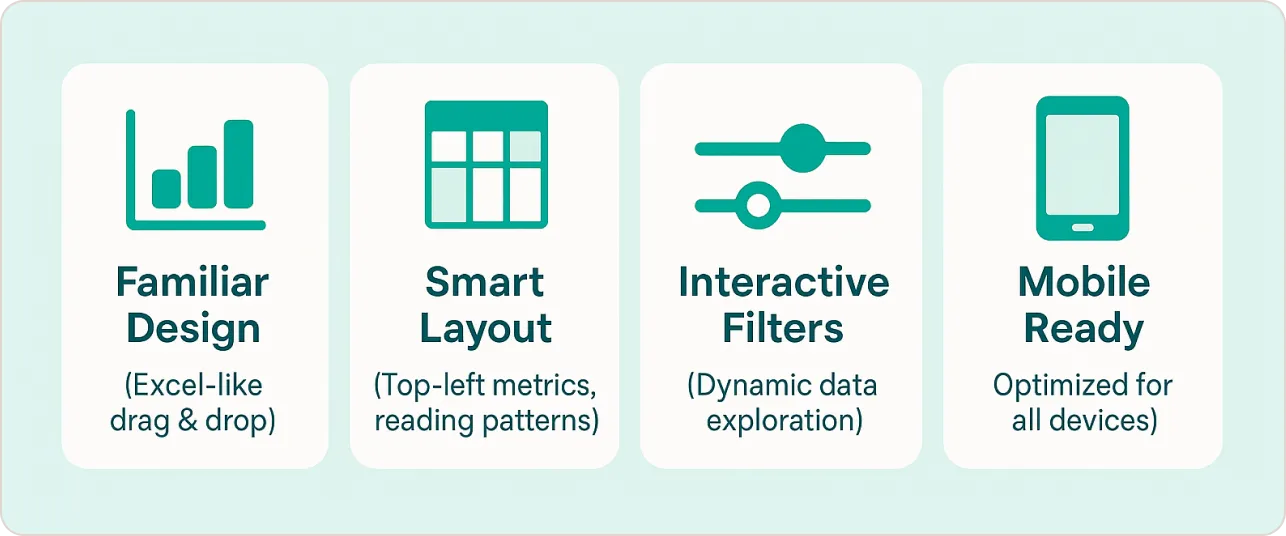 Familiar Design

(Excel-like drag & drop)

Smart Layout

(Top-left metrics, reading patterns)

Interactive Filters

(Dynamic data exploration)

Mobile Ready

Optimized for all devices)